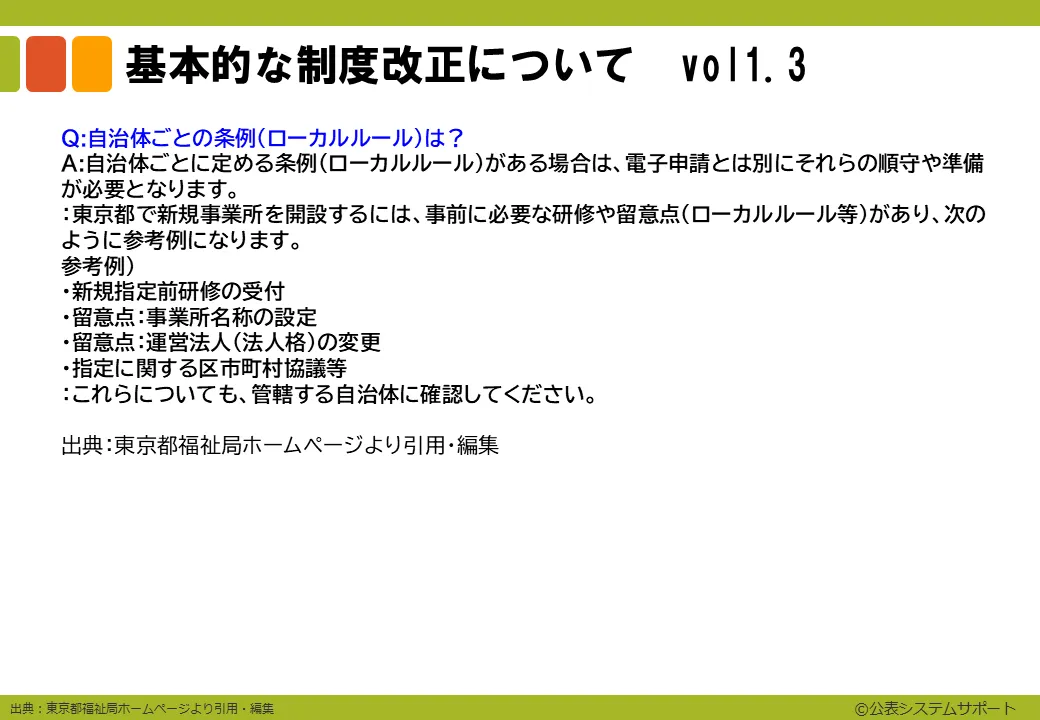 基本的な制度改正について　vol1.3

Q:自治体ごとの条例(ローカルルール)は？
A:自治体ごとに定める条例(ローカルルール)がある場合は、電子申請とは別にそれらの順守や準備が必要となります。
:東京都で新規事業所を開設するには、事前に必要な研修や留意点(ローカルルール等)があり、次のように参考例になります。
参考例)
・新規指定前研修の受付
・留意点:事業所名称の設定
・留意点:運営法人(法人格)の変更
・指定に関する区市町村協議等
:これらについても、管轄する自治体に確認してください。

出典:東京都福祉局ホームページより引用・編集

出典：東京都福祉局ホームページより引用・編集
©公表システムサポート